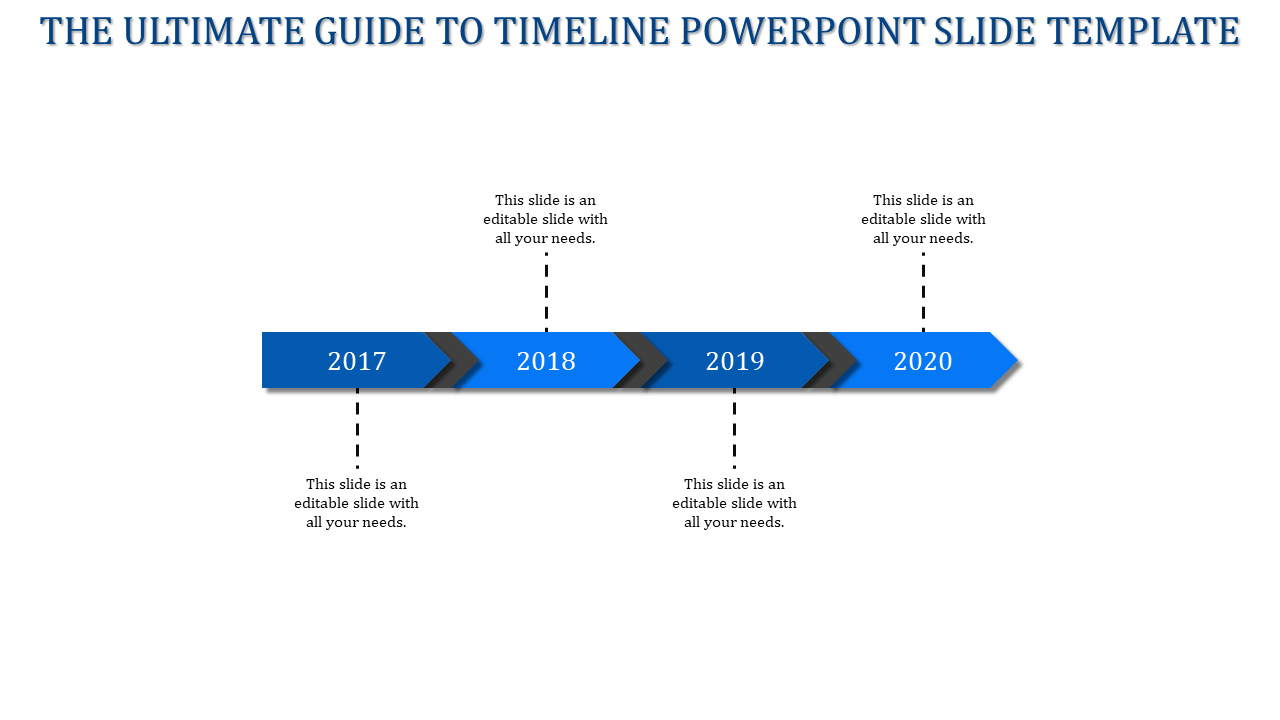 THE ULTIMATE GUIDE TO TIMELINE POWERPOINT SLIDE TEMPLATE

This slide is an editable slide with all your needs.

This slide is an editable slide with all your needs.

2017

2018

2019

2020

This slide is an editable slide with all your needs.

This slide is an editable slide with all your needs.